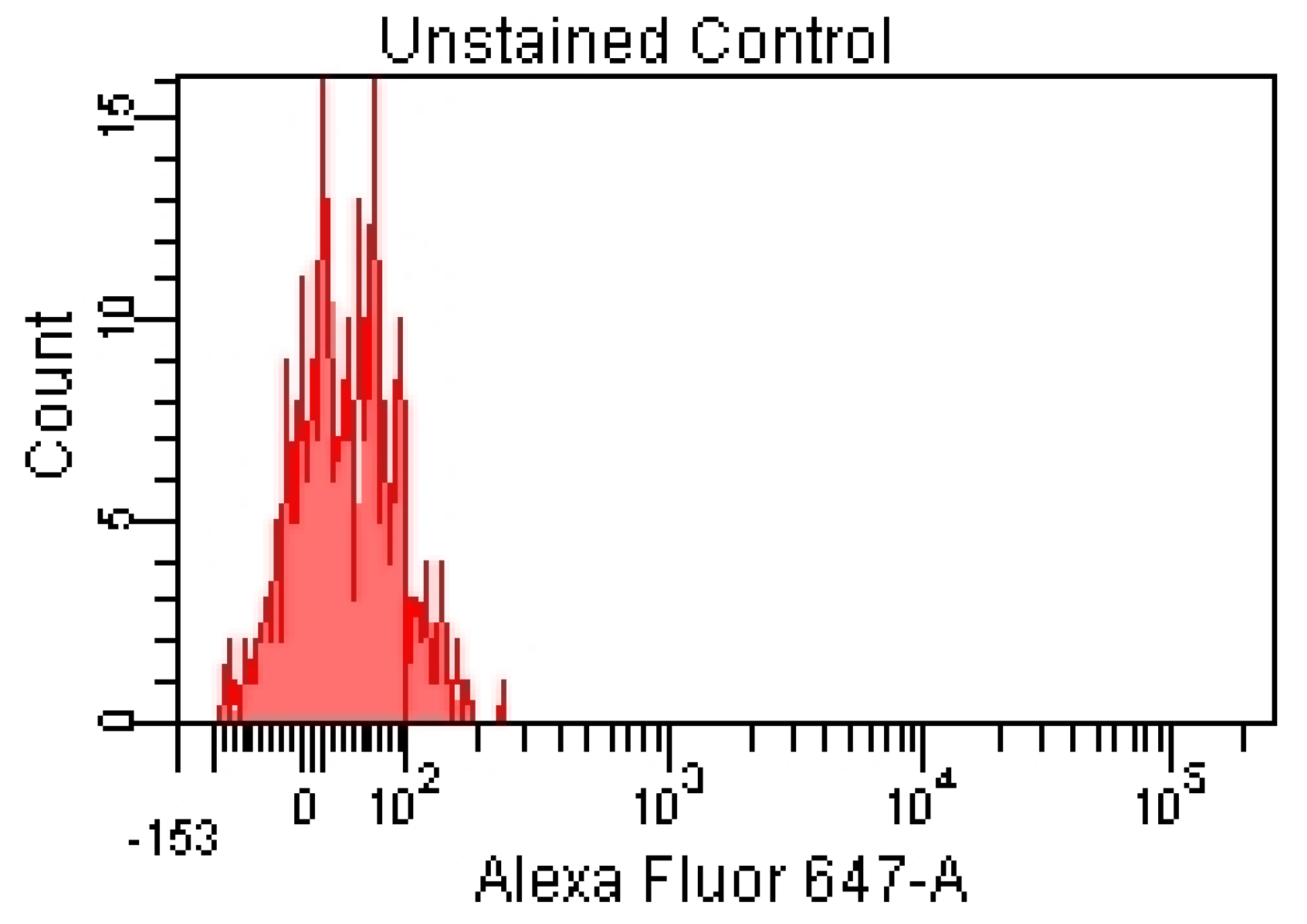 Unstained Control

Count

15
10
5
0

-153
0
$10^2$
$10^3$
$10^4$
$10^5$

Alexa Fluor 647-A